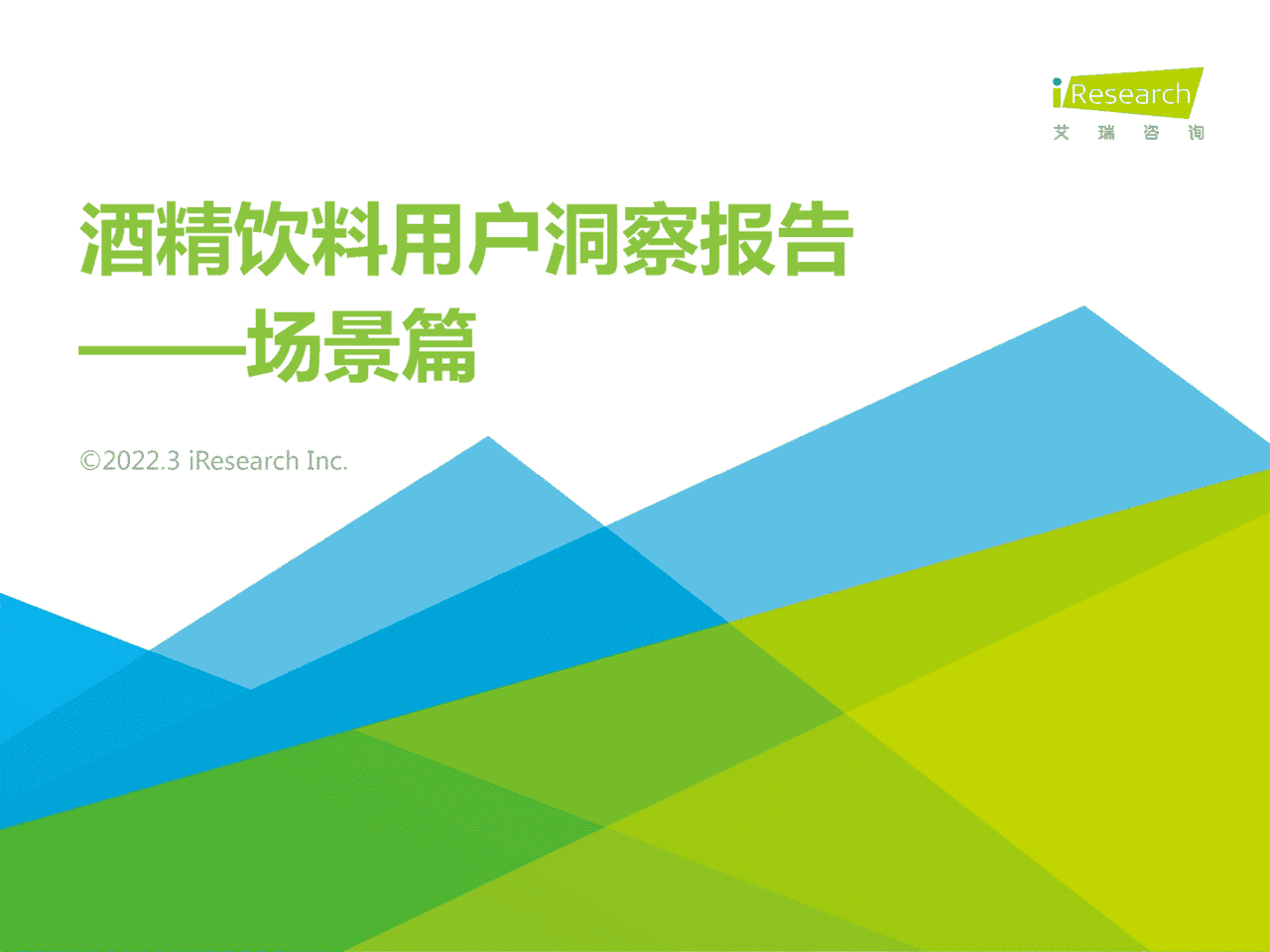 iResearch
艾 瑞 咨 询

酒精饮料用户洞察报告
——场景篇

©2022.3 iResearch Inc.